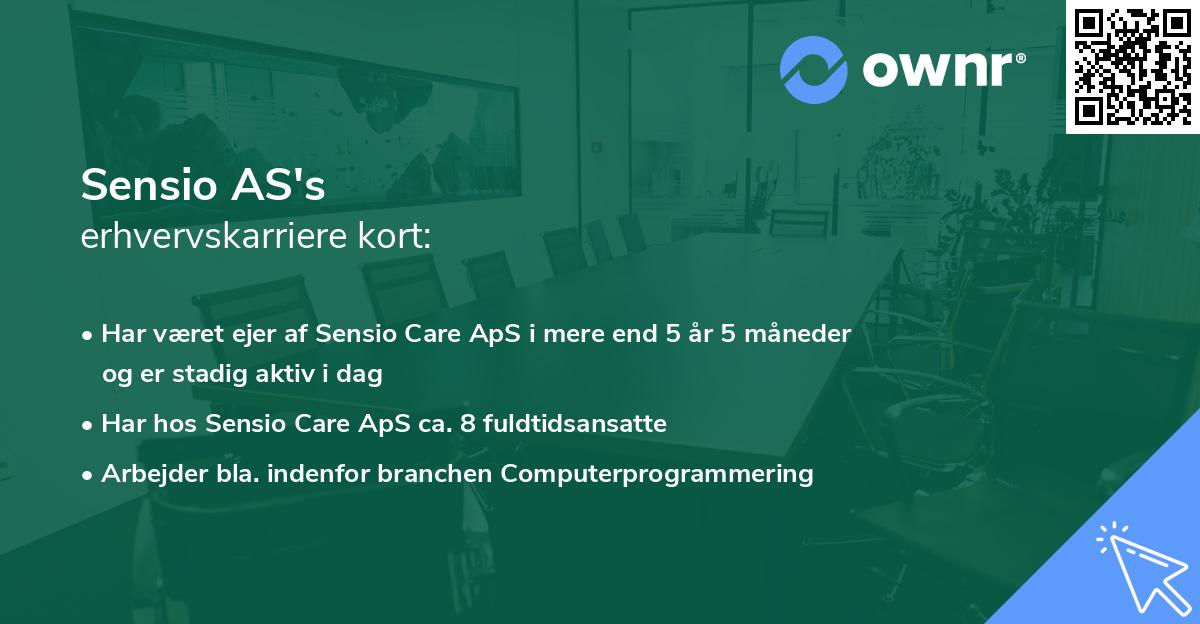 ownr®

Sensio AS's
erhvervskarriere kort:

• Har været ejer af Sensio Care ApS i mere end 5 år 5 måneder og er stadig aktiv i dag

• Har hos Sensio Care ApS ca. 8 fuldtidsansatte

• Arbejder bla. indenfor branchen Computerprogrammering